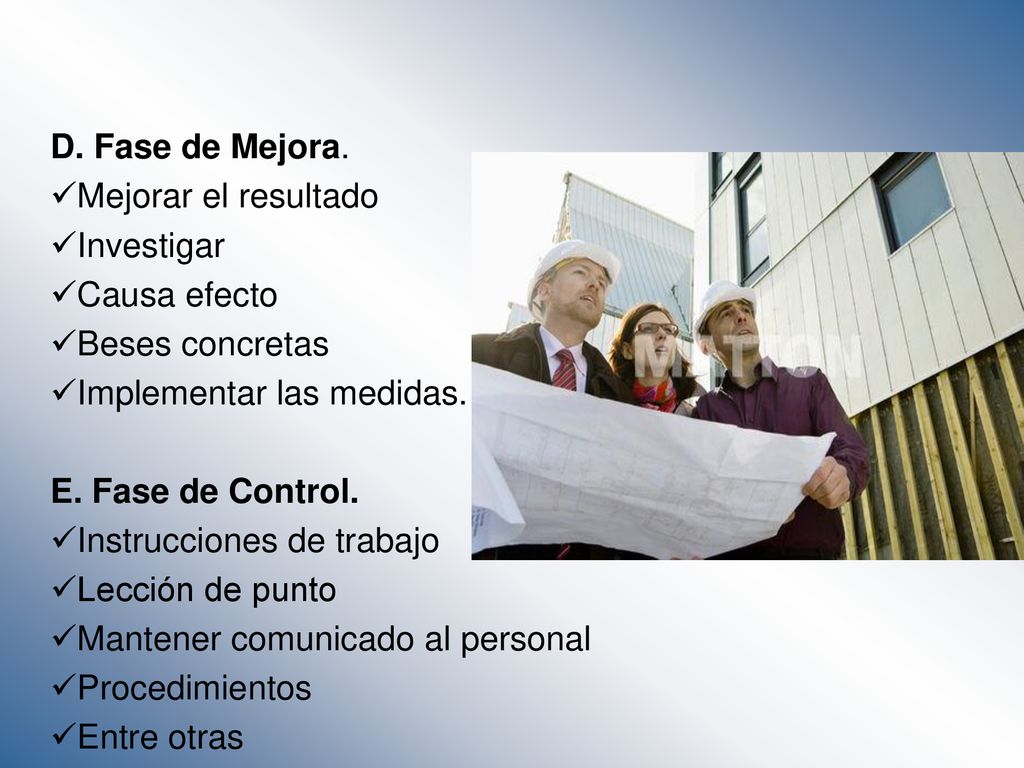 D. Fase de Mejora.
✓Mejorar el resultado
✓Investigar
✓Causa efecto
✓Beses concretas
✓Implementar las medidas.

E. Fase de Control.
✓Instrucciones de trabajo
✓Lección de punto
✓Mantener comunicado al personal
✓Procedimientos
✓Entre otras